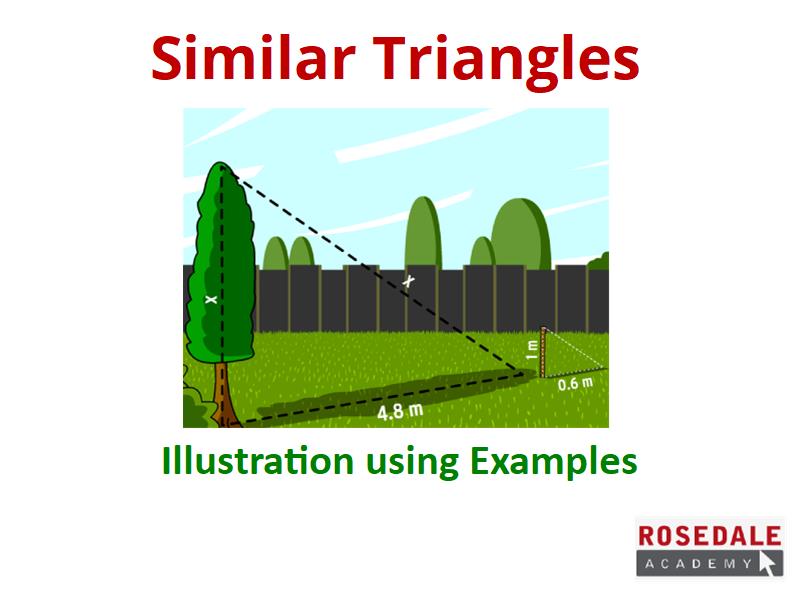 Similar Triangles

x

x

1 m

0.6 m

4.8 m

Illustration using Examples

ROSEDALE
ACADEMY